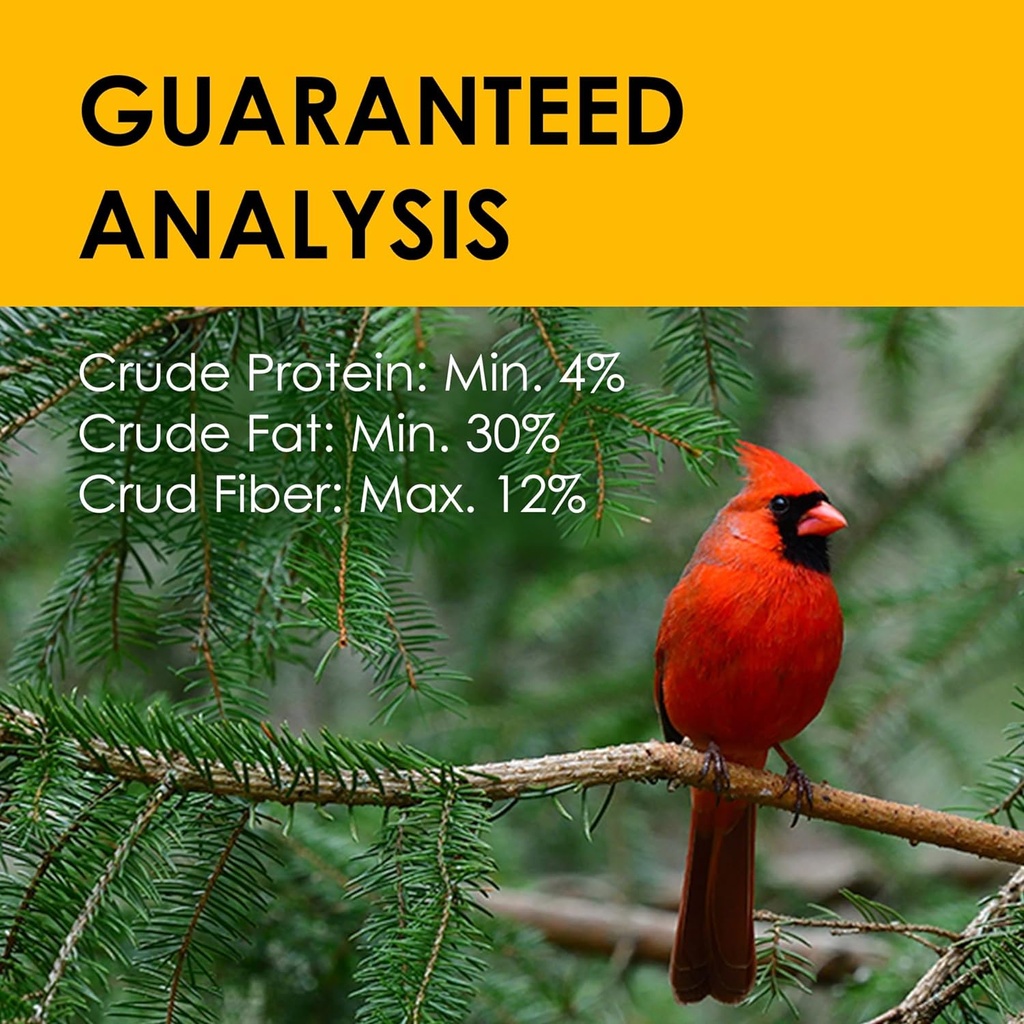 GUARANTEED ANALYSIS

Crude Protein: Min. 4%
Crude Fat: Min. 30%
Crud Fiber: Max. 12%